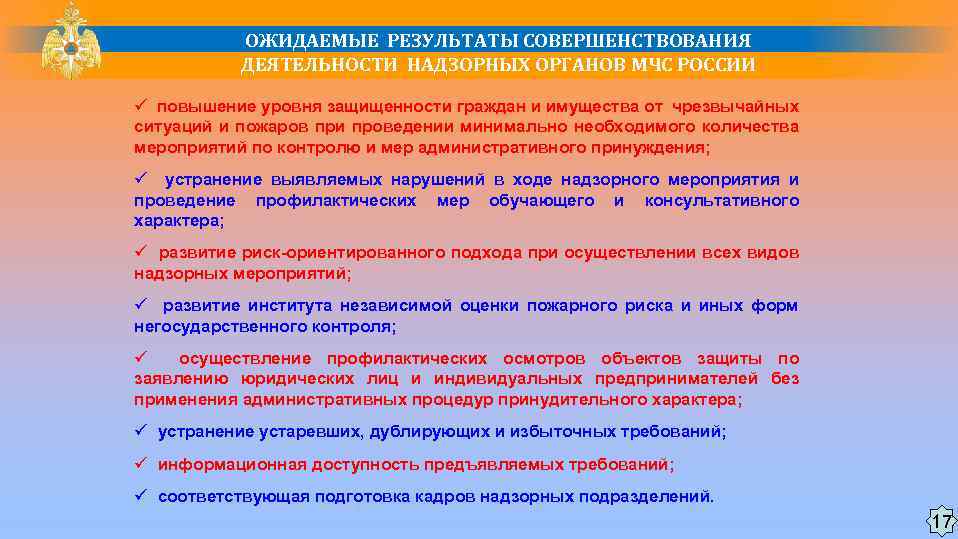 ОЖИДАЕМЫЕ РЕЗУЛЬТАТЫ СОВЕРШЕНСТВОВАНИЯ ДЕЯТЕЛЬНОСТИ НАДЗОРНЫХ ОРГАНОВ МЧС РОССИИ

✓ повышение уровня защищенности граждан и имущества от чрезвычайных ситуаций и пожаров при проведении минимально необходимого количества мероприятий по контролю и мер административного принуждения;

✓ устранение выявляемых нарушений в ходе надзорного мероприятия и проведение профилактических мер обучающего и консультативного характера;

✓ развитие риск-ориентированного подхода при осуществлении всех видов надзорных мероприятий;

✓ развитие института независимой оценки пожарного риска и иных форм негосударственного контроля;

✓ осуществление профилактических осмотров объектов защиты по заявлению юридических лиц и индивидуальных предпринимателей без применения административных процедур принудительного характера;

✓ устранение устаревших, дублирующих и избыточных требований;

✓ информационная доступность предъявляемых требований;

✓ соответствующая подготовка кадров надзорных подразделений.

17